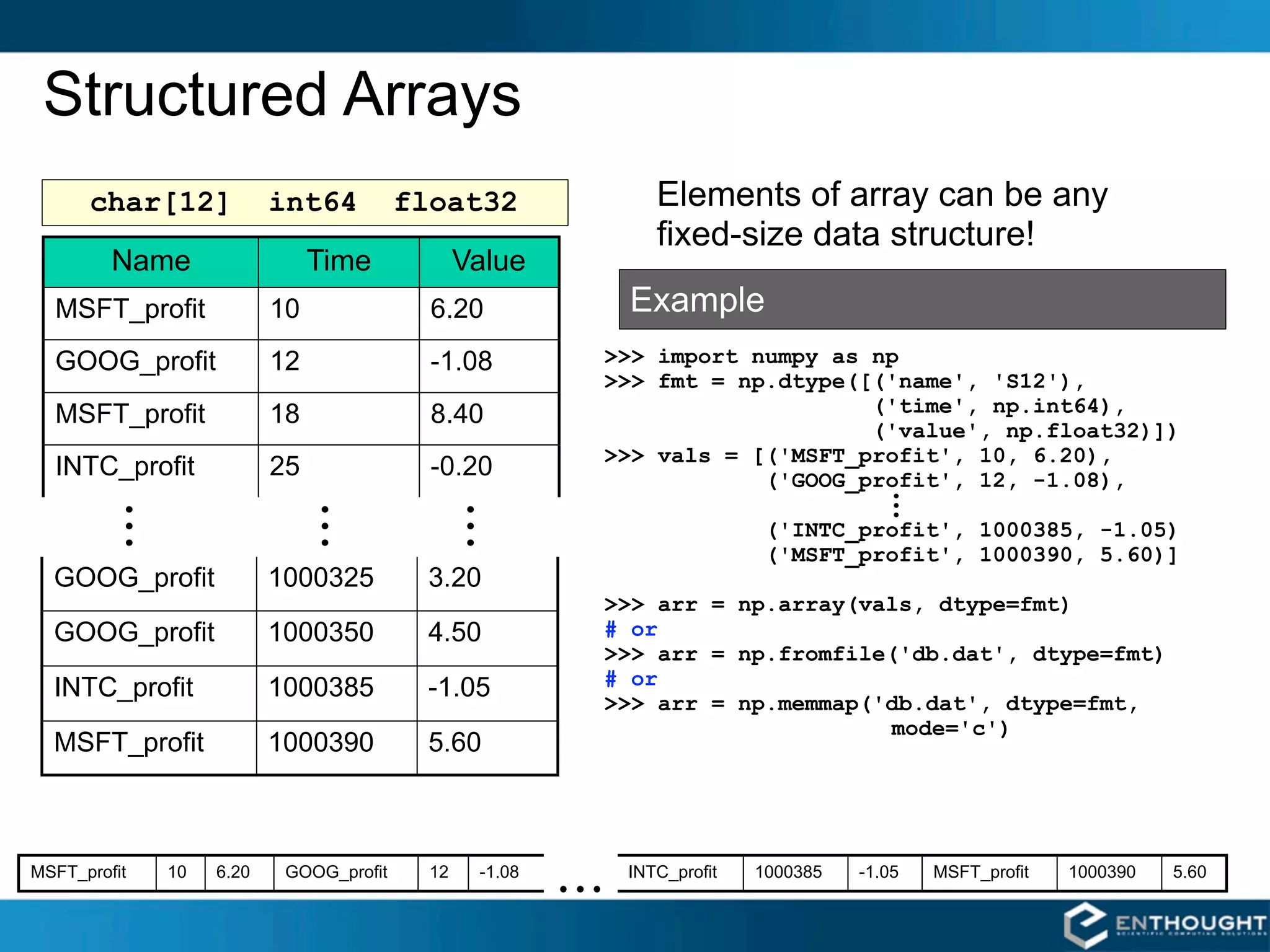 Structured Arrays

char[12] int64 float32

| Name | Time | Value |
|---|---|---|
| MSFT_profit | 10 | 6.20 |
| GOOG_profit | 12 | -1.08 |
| MSFT_profit | 18 | 8.40 |
| INTC_profit | 25 | -0.20 |
| ⋮ | ⋮ | ⋮ |
| GOOG_profit | 1000325 | 3.20 |
| GOOG_profit | 1000350 | 4.50 |
| INTC_profit | 1000385 | -1.05 |
| MSFT_profit | 1000390 | 5.60 |

Elements of array can be any fixed-size data structure!

Example

>>> import numpy as np
>>> fmt = np.dtype([('name', 'S12'),
('time', np.int64),
('value', np.float32)])
>>> vals = [('MSFT_profit', 10, 6.20),
('GOOG_profit', 12, -1.08),
⋮
('INTC_profit', 1000385, -1.05)
('MSFT_profit', 1000390, 5.60)]

>>> arr = np.array(vals, dtype=fmt)
# or
>>> arr = np.fromfile('db.dat', dtype=fmt)
# or
>>> arr = np.memmap('db.dat', dtype=fmt,
mode='c')

| MSFT_profit | 10 | 6.20 | GOOG_profit | 12 | -1.08 | ... | INTC_profit | 1000385 | -1.05 | MSFT_profit | 1000390 | 5.60 |
|---|---|---|---|---|---|---|---|---|---|---|---|---|

ENTHOUGHT
SCIENTIFIC COMPUTING SOLUTIONS